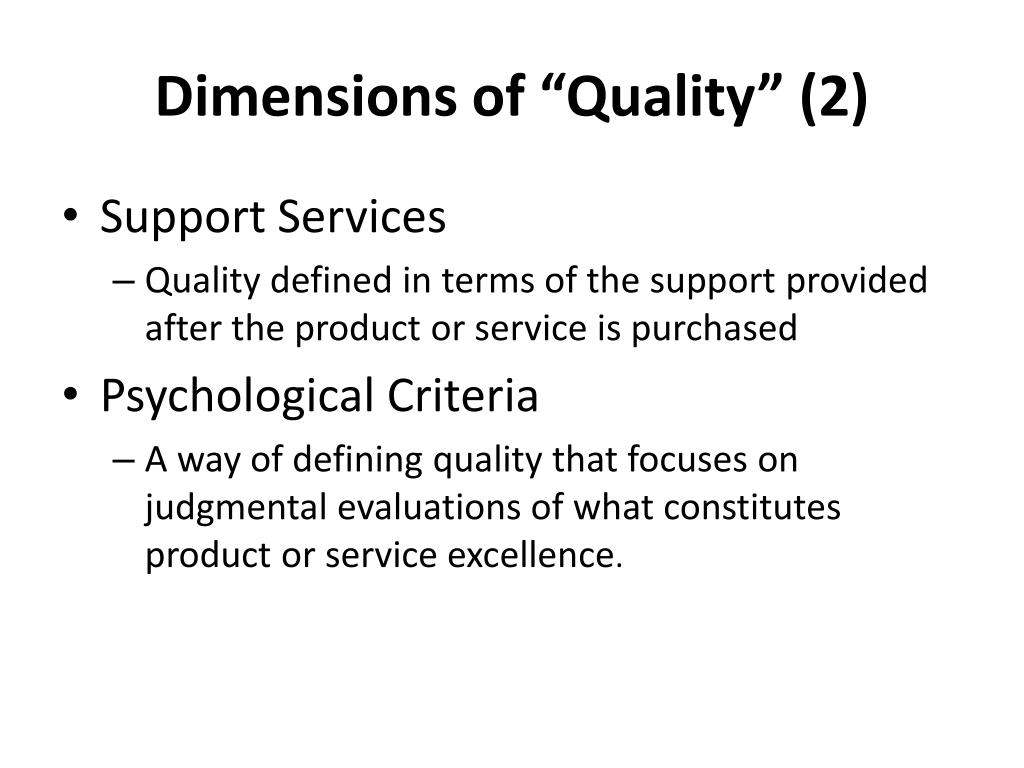 Dimensions of “Quality” (2)

• Support Services
– Quality defined in terms of the support provided after the product or service is purchased

• Psychological Criteria
– A way of defining quality that focuses on judgmental evaluations of what constitutes product or service excellence.